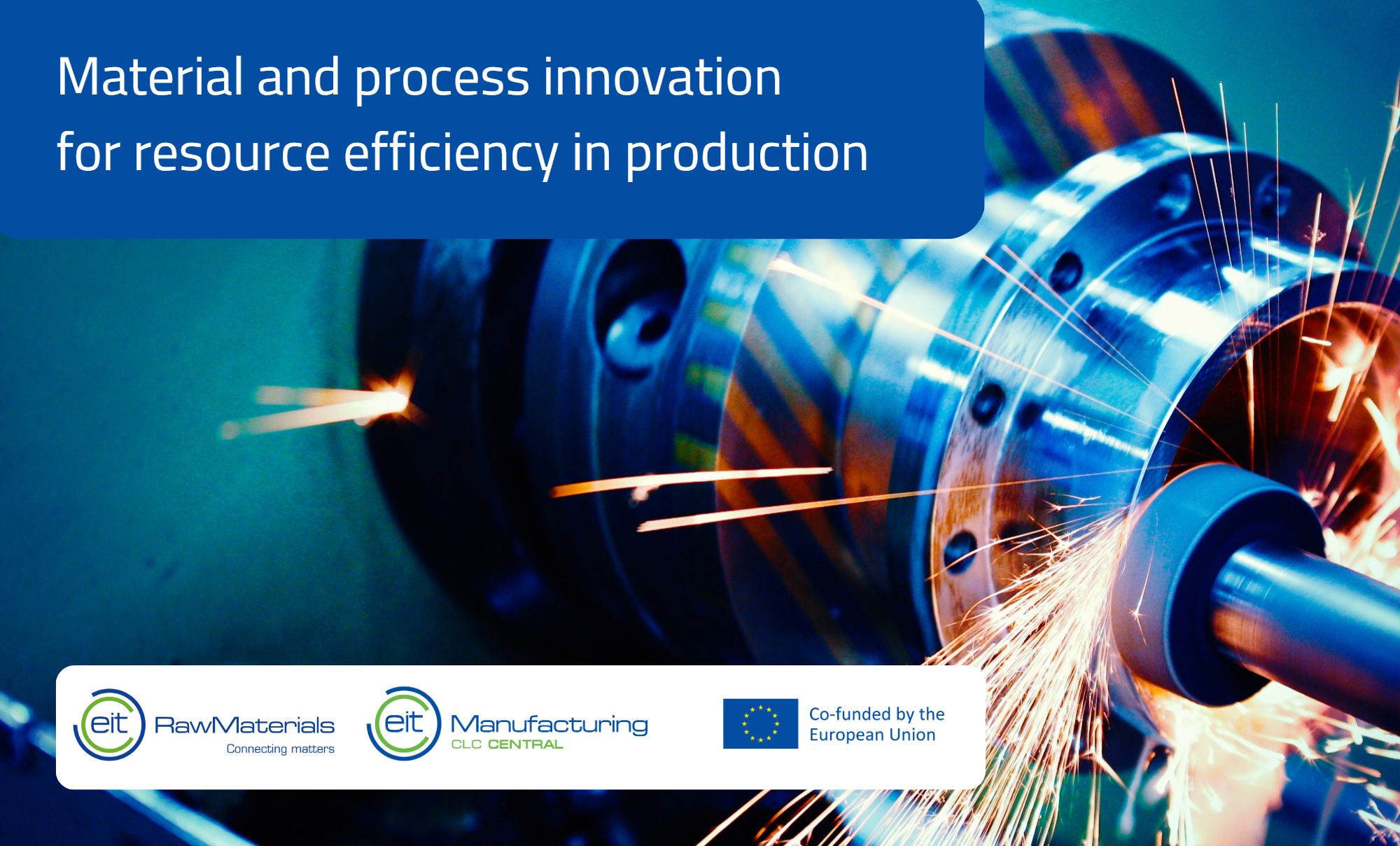 Material and process innovation
for resource efficiency in production

eit RawMaterials
Connecting matters

eit Manufacturing
CLC CENTRAL

Co-funded by the
European Union